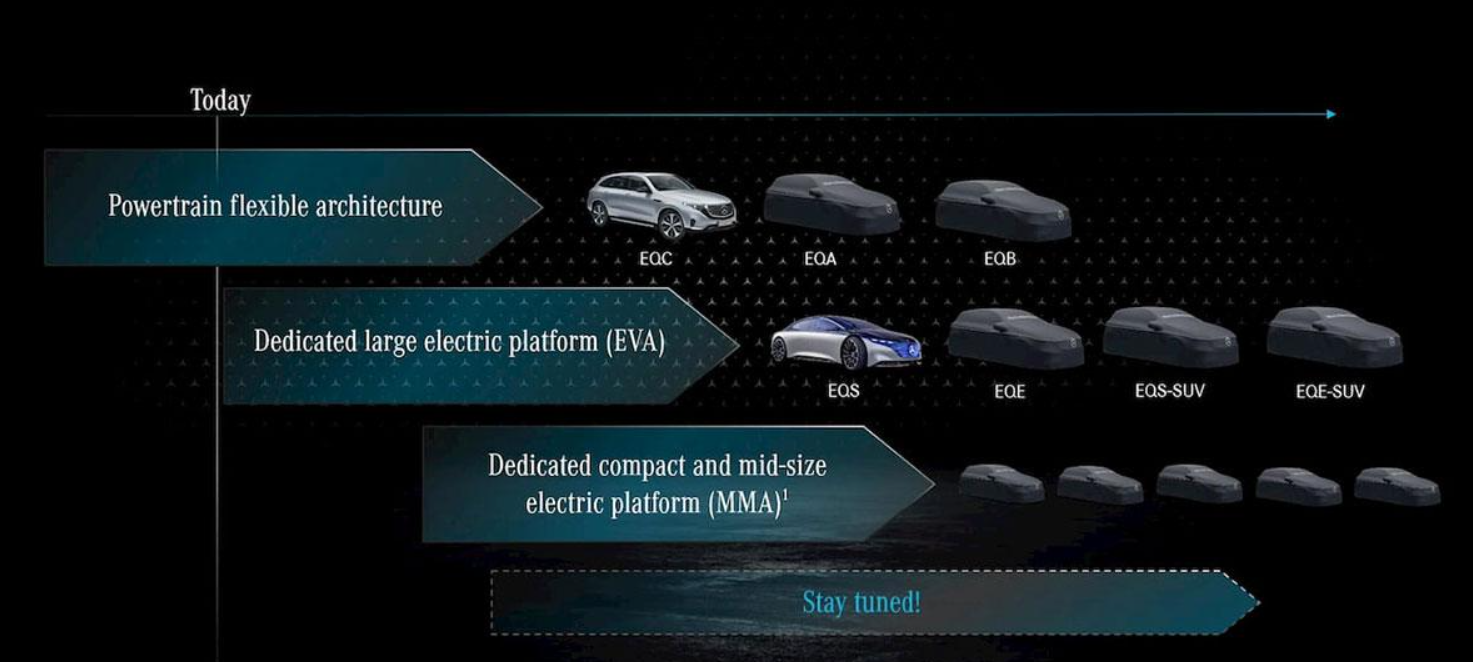 Today

Powertrain flexible architecture

EQC EQA EQB

Dedicated large electric platform (EVA)

EQS EQE EQS-SUV EQE-SUV

Dedicated compact and mid-size electric platform (MMA)$^1$

Stay tuned!